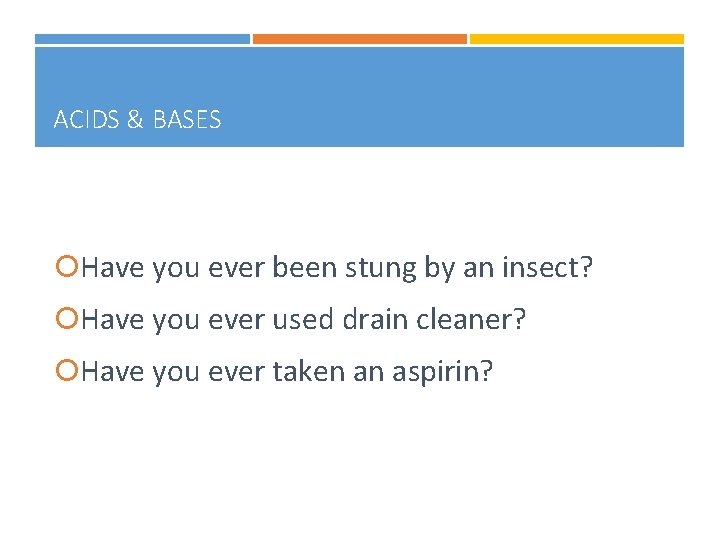 ACIDS & BASES

Have you ever been stung by an insect?

Have you ever used drain cleaner?

Have you ever taken an aspirin?